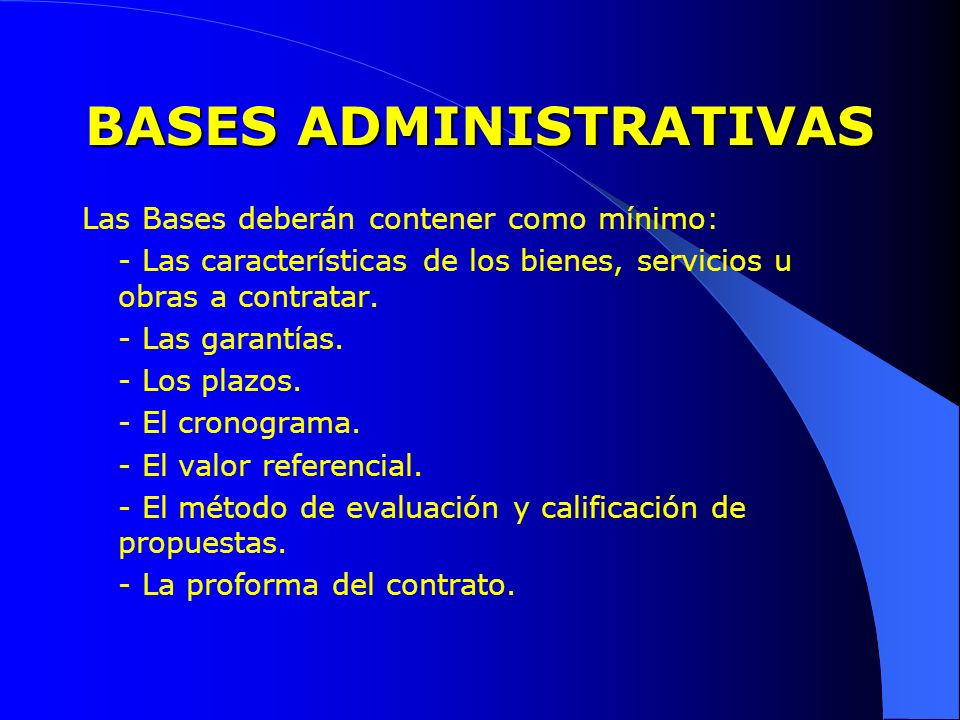 BASES ADMINISTRATIVAS

Las Bases deberán contener como mínimo:

- Las características de los bienes, servicios u obras a contratar.

- Las garantías.

- Los plazos.

- El cronograma.

- El valor referencial.

- El método de evaluación y calificación de propuestas.

- La proforma del contrato.